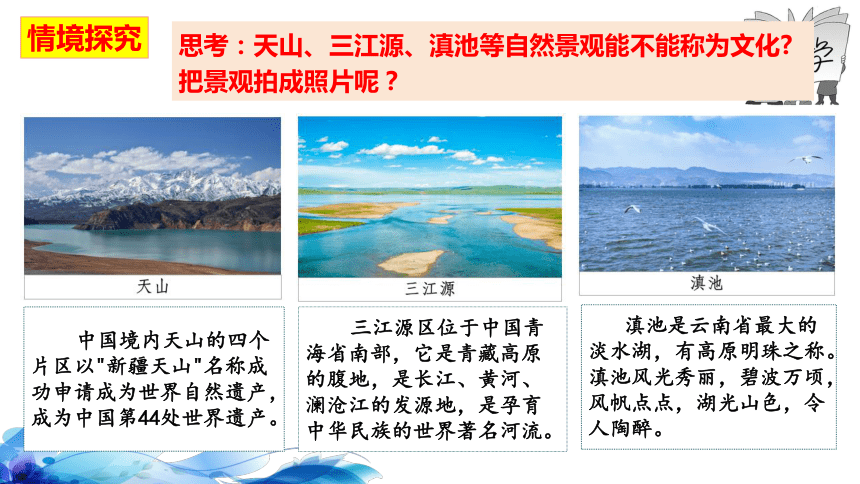 情境探究

思考：天山、三江源、滇池等自然景观能不能称为文化？把景观拍成照片呢？

学

天山

三江源

滇池

中国境内天山的四个片区以"新疆天山"名称成功申请成为世界自然遗产，成为中国第44处世界遗产。

三江源区位于中国青海省南部，它是青藏高原的腹地，是长江、黄河、澜沧江的发源地，是孕育中华民族的世界著名河流。

滇池是云南省最大的淡水湖，有高原明珠之称。滇池风光秀丽，碧波万顷，风帆点点，湖光山色，令人陶醉。